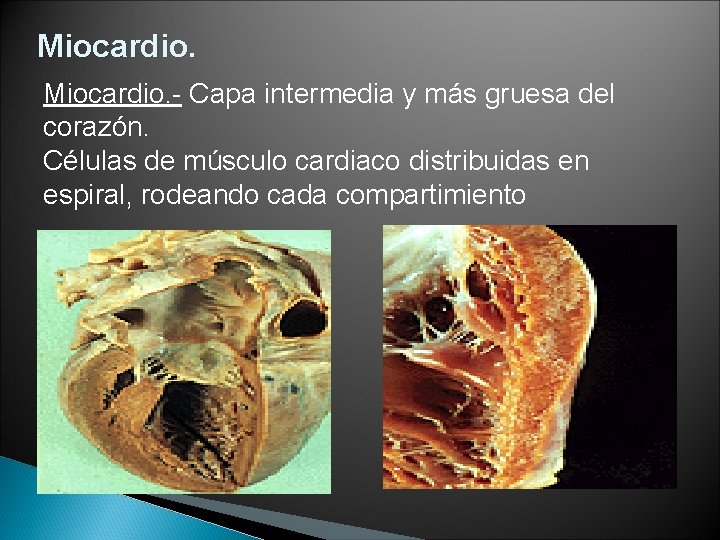 Miocardio.

Miocardio.- Capa intermedia y más gruesa del corazón.
Células de músculo cardiaco distribuidas en espiral, rodeando cada compartimiento